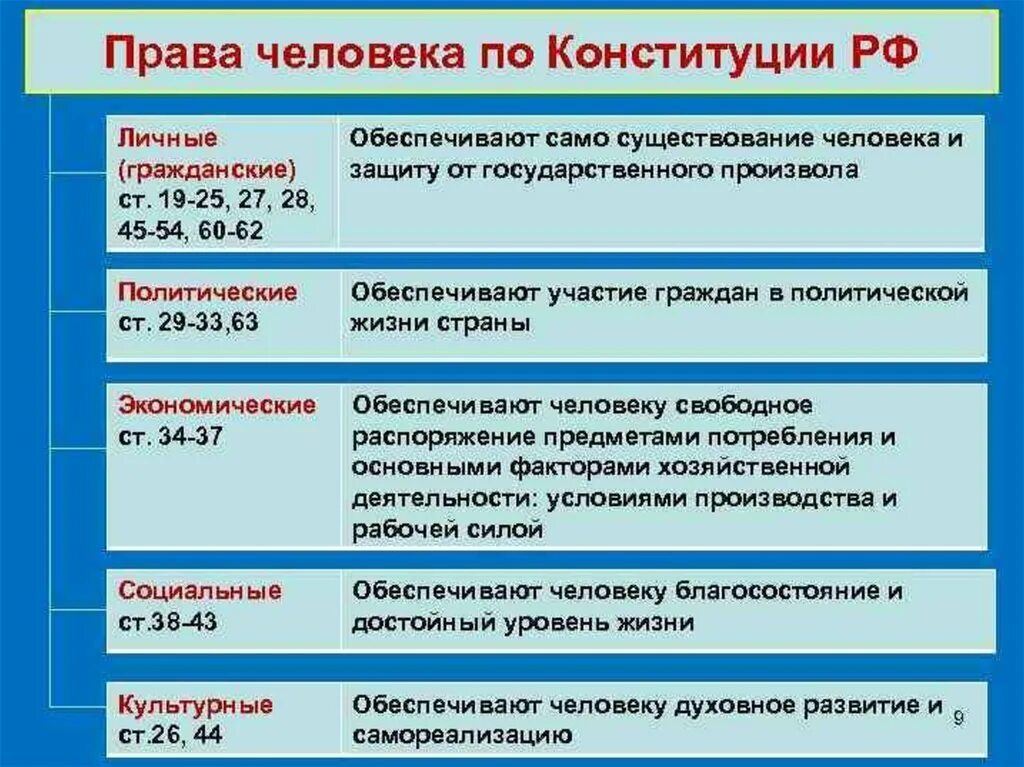 Права человека по Конституции РФ

| | |
|---|---|
| Личные (гражданские) ст. 19-25, 27, 28, 45-54, 60-62 | Обеспечивают само существование человека и защиту от государственного произвола |
| Политические ст. 29-33,63 | Обеспечивают участие граждан в политической жизни страны |
| Экономические ст. 34-37 | Обеспечивают человеку свободное распоряжение предметами потребления и основными факторами хозяйственной деятельности: условиями производства и рабочей силой |
| Социальные ст.38-43 | Обеспечивают человеку благосостояние и достойный уровень жизни |
| Культурные ст.26, 44 | Обеспечивают человеку духовное развитие и самореализацию |

9